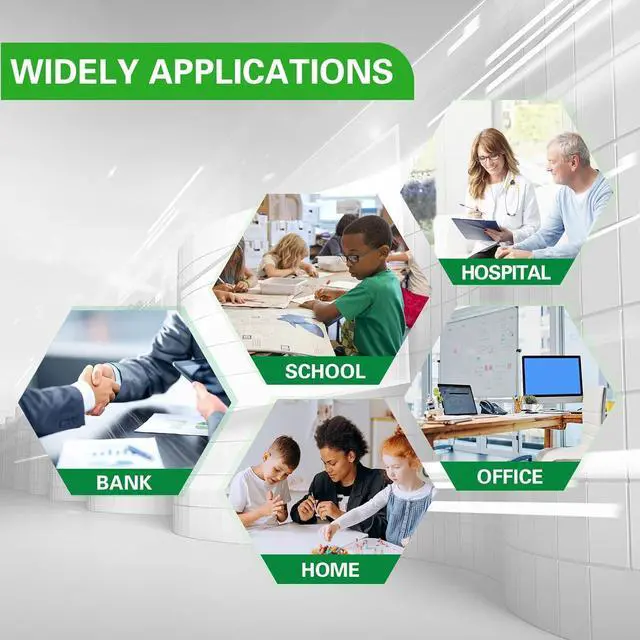 WIDELY APPLICATIONS

HOSPITAL

SCHOOL

BANK

OFFICE

HOME